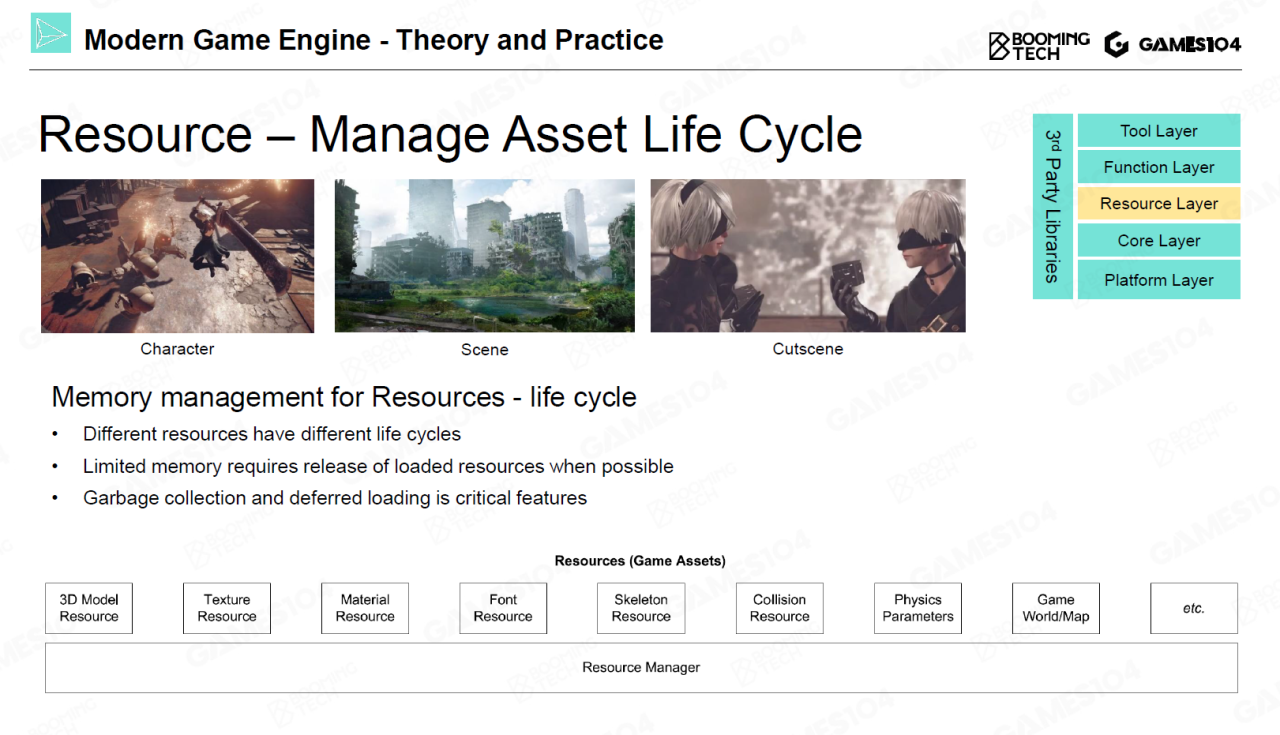 Modern Game Engine - Theory and Practice

BOOMING TECH GAMES104

Resource – Manage Asset Life Cycle

3rd Party Libraries

Tool Layer
Function Layer
Resource Layer
Core Layer
Platform Layer

Character

Scene

Cutscene

Memory management for Resources - life cycle

• Different resources have different life cycles
• Limited memory requires release of loaded resources when possible
• Garbage collection and deferred loading is critical features

Resources (Game Assets)

3D Model Resource

Texture Resource

Material Resource

Font Resource

Skeleton Resource

Collision Resource

Physics Parameters

Game World/Map

etc.

Resource Manager